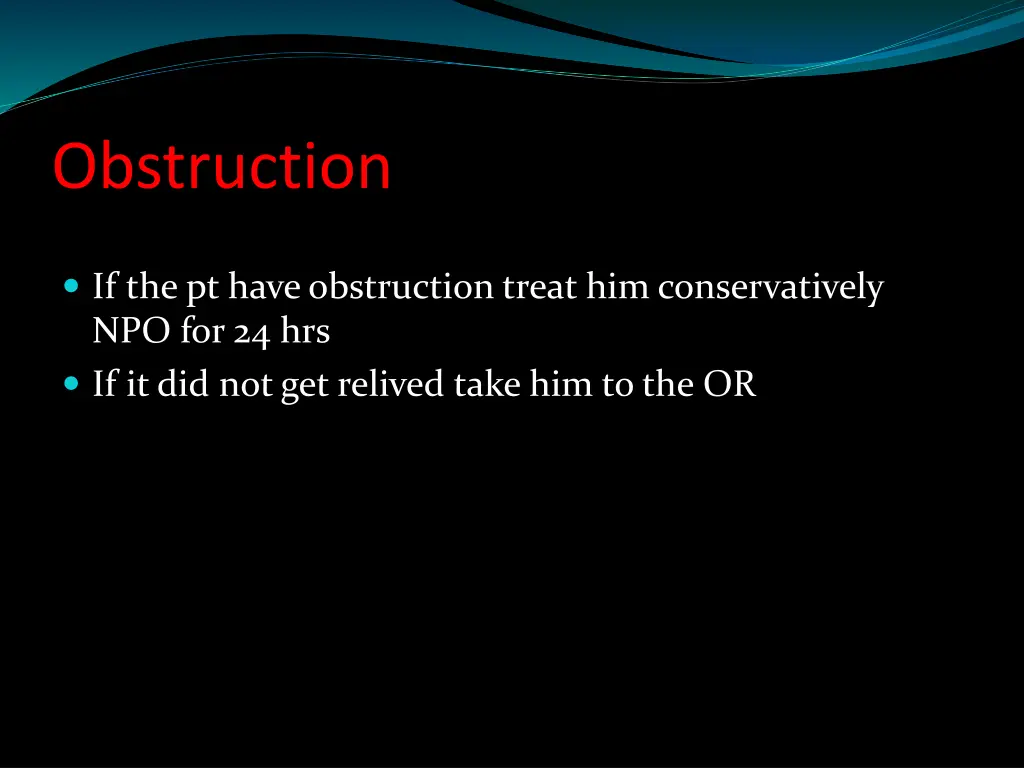 Obstruction

If the pt have obstruction treat him conservatively NPO for 24 hrs

If it did not get relived take him to the OR